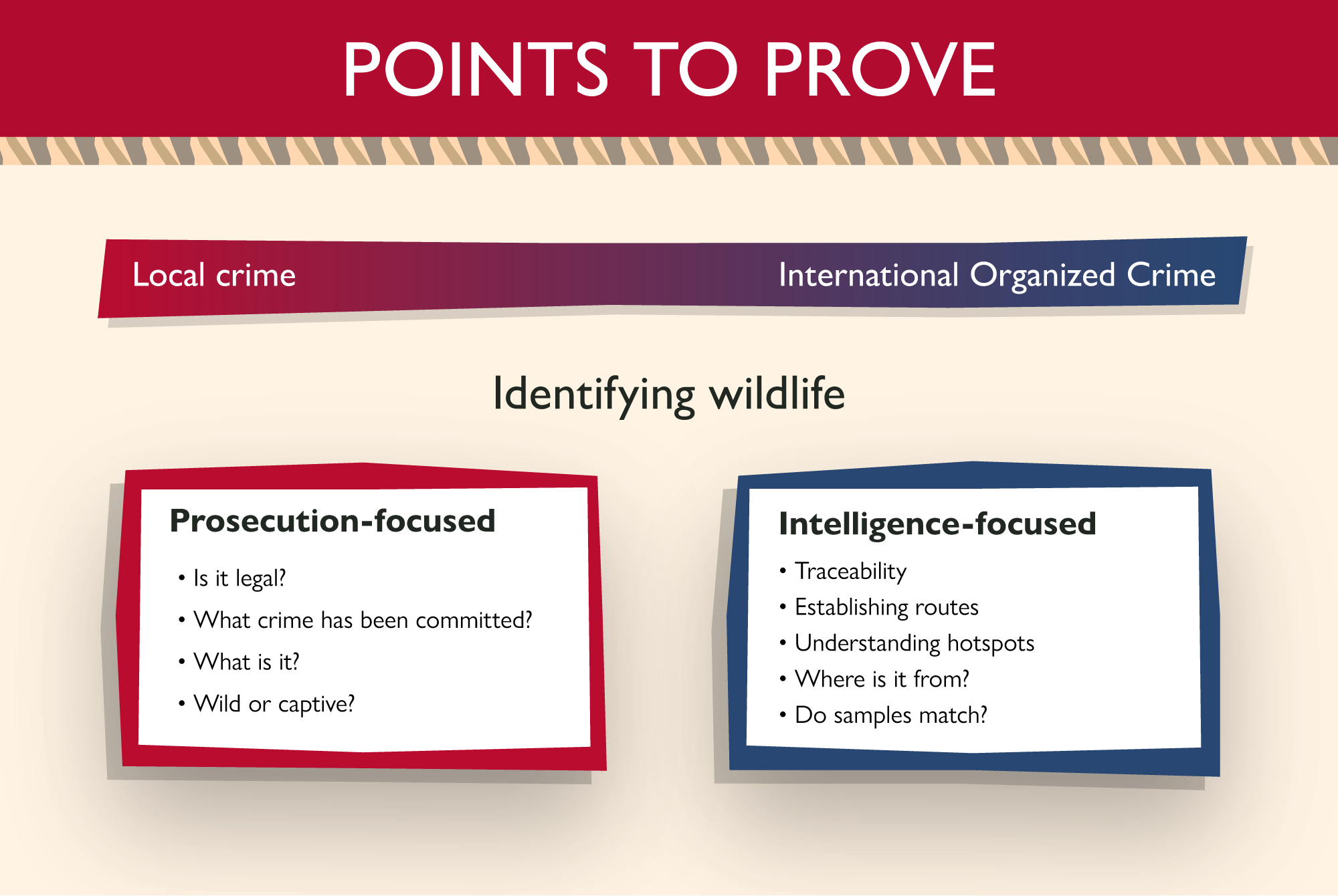 POINTS TO PROVE

Local crime

International Organized Crime

Identifying wildlife

Prosecution-focused

• Is it legal?
• What crime has been committed?
• What is it?
• Wild or captive?

Intelligence-focused

• Traceability
• Establishing routes
• Understanding hotspots
• Where is it from?
• Do samples match?